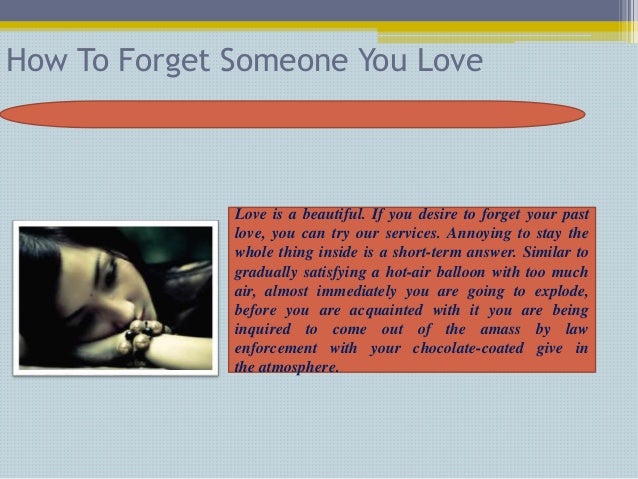 How To Forget Someone You Love

Love is a beautiful. If you desire to forget your past love, you can try our services. Annoying to stay the whole thing inside is a short-term answer. Similar to gradually satisfying a hot-air balloon with too much air, almost immediately you are going to explode, before you are acquainted with it you are being inquired to come out of the amass by law enforcement with your chocolate-coated give in the atmosphere.